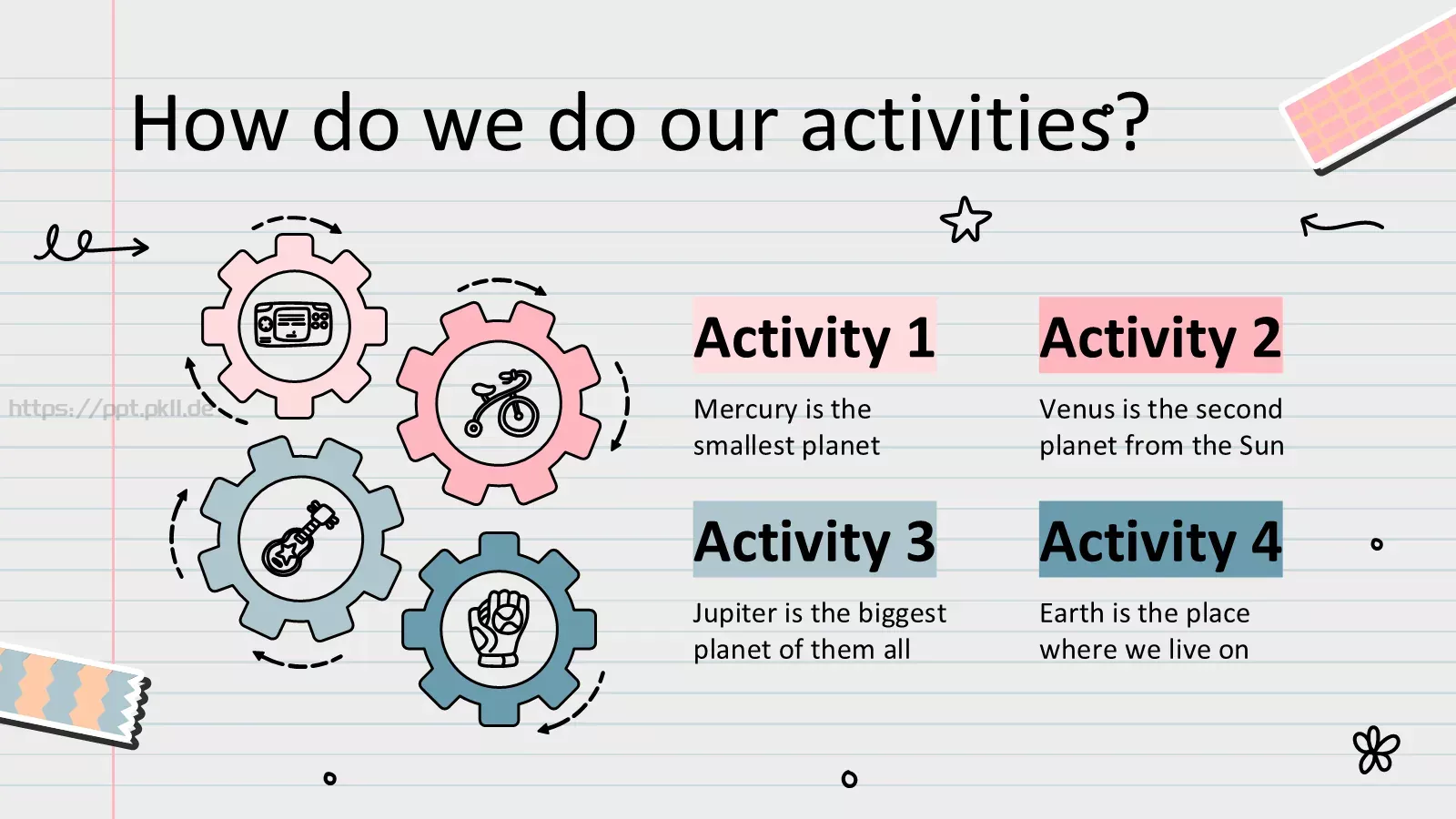 How do we do our activities?

https://ppt.pkll.de

Activity 1

Mercury is the smallest planet

Activity 2

Venus is the second planet from the Sun

Activity 3

Jupiter is the biggest planet of them all

Activity 4

Earth is the place where we live on